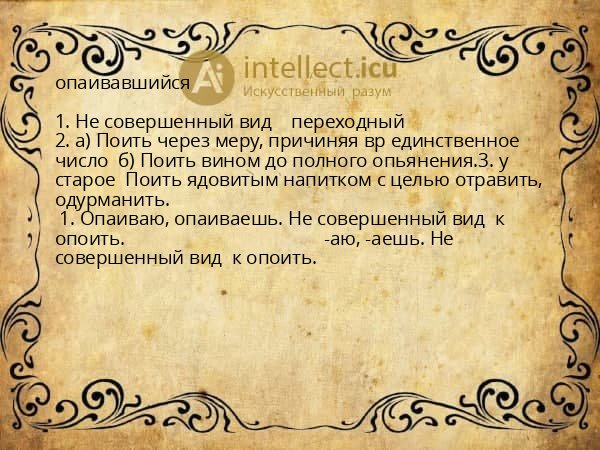 Ai intellect.icu
Искусственный разум

опаивавшийся

1. Не совершенный вид переходный
2. а) Поить через меру, причиняя вр единственное число б) Поить вином до полного опьянения.3. у старое Поить ядовитым напитком с целью отравить, одурманить.
1. Опаиваю, опаиваешь. Не совершенный вид к опоить. -аю, -аешь. Не совершенный вид к опоить.